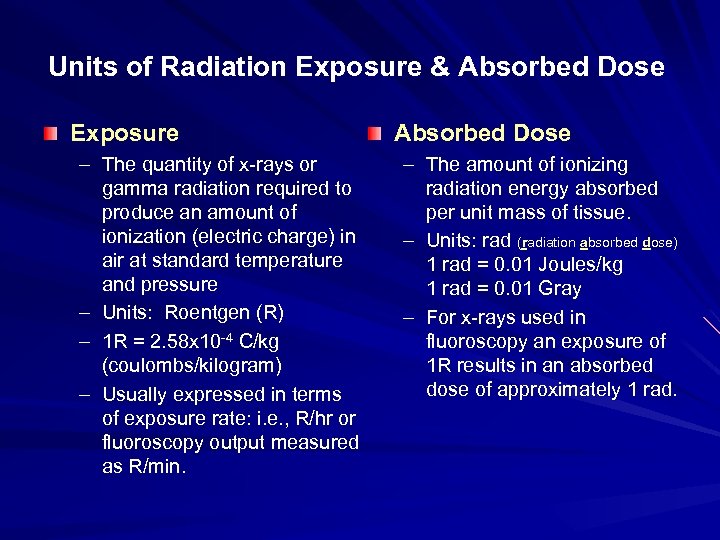 Units of Radiation Exposure & Absorbed Dose

Exposure
– The quantity of x-rays or gamma radiation required to produce an amount of ionization (electric charge) in air at standard temperature and pressure
– Units: Roentgen (R)
– 1R = $2.58 \times 10^{-4}$ C/kg (coulombs/kilogram)
– Usually expressed in terms of exposure rate: i.e., R/hr or fluoroscopy output measured as R/min.

Absorbed Dose
– The amount of ionizing radiation energy absorbed per unit mass of tissue.
– Units: rad (radiation absorbed dose)
1 rad = 0.01 Joules/kg
1 rad = 0.01 Gray
– For x-rays used in fluoroscopy an exposure of 1R results in an absorbed dose of approximately 1 rad.